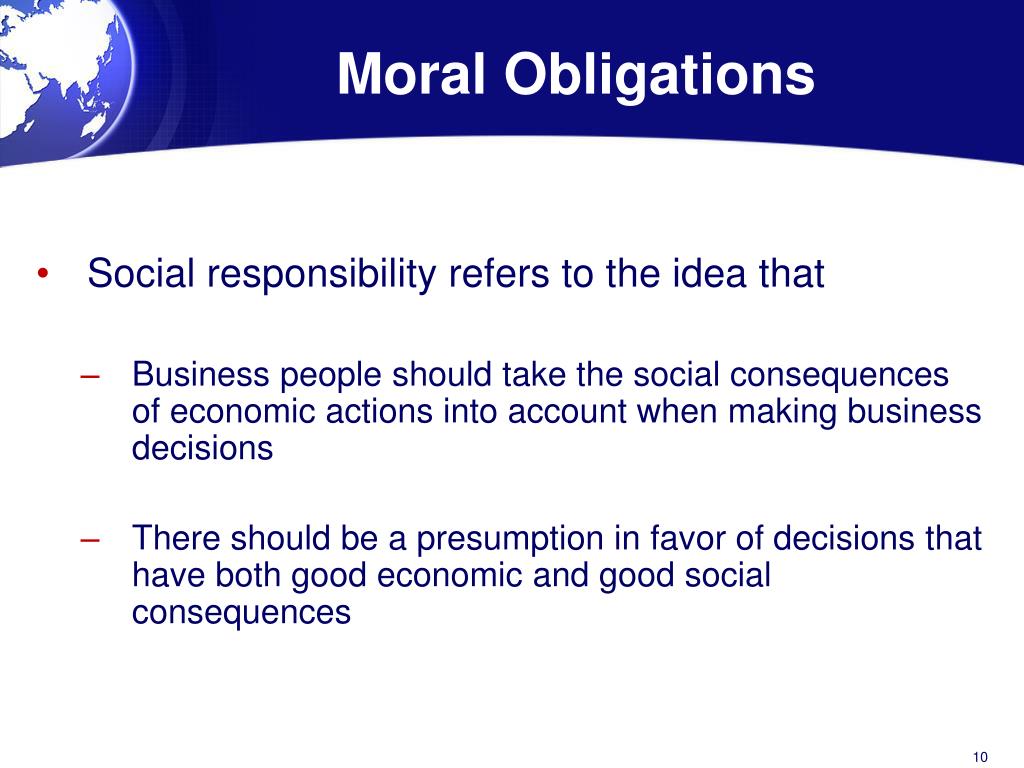 Moral Obligations

• Social responsibility refers to the idea that

– Business people should take the social consequences of economic actions into account when making business decisions

– There should be a presumption in favor of decisions that have both good economic and good social consequences

10